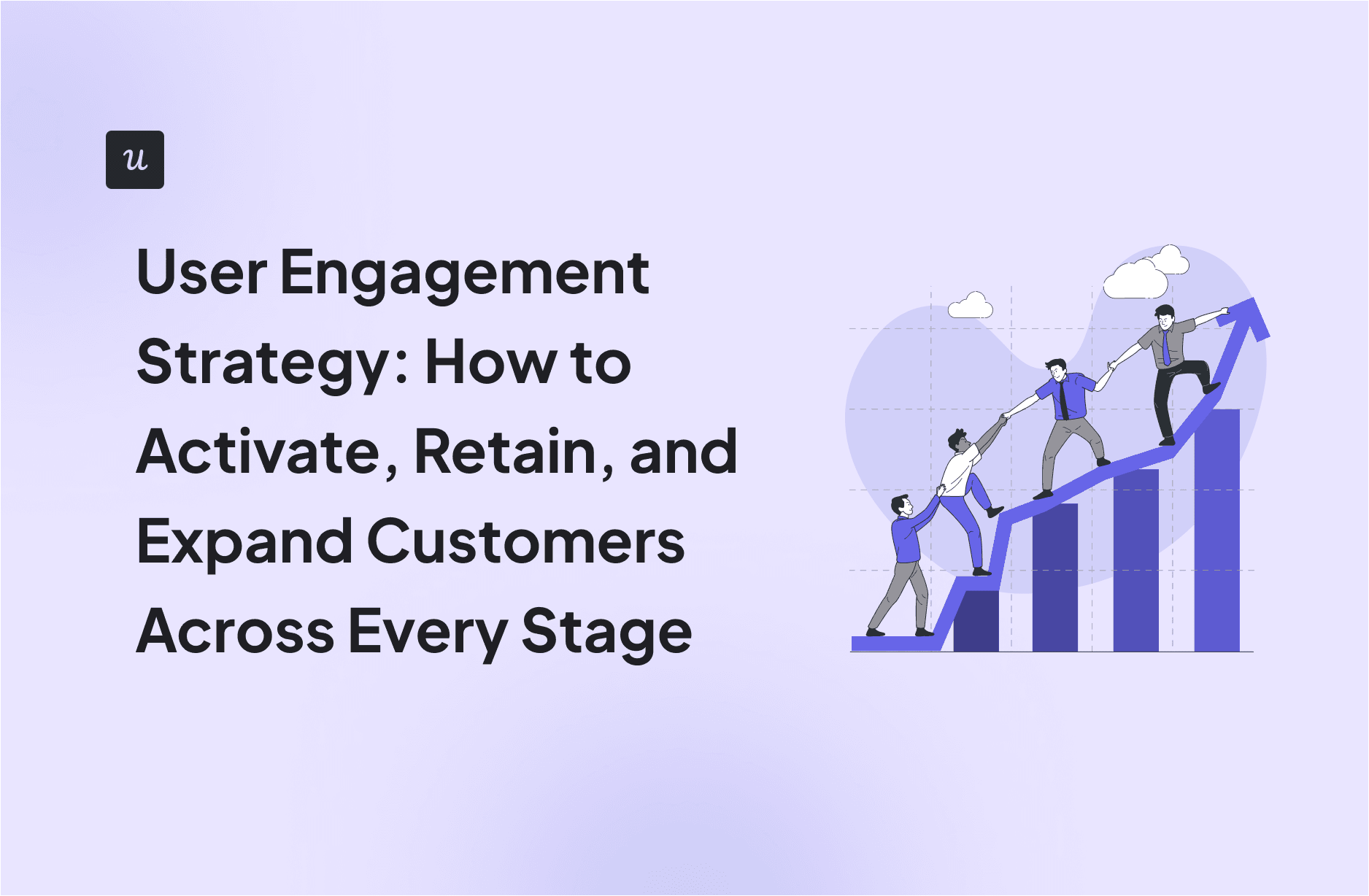 u

User Engagement Strategy: How to Activate, Retain, and Expand Customers Across Every Stage